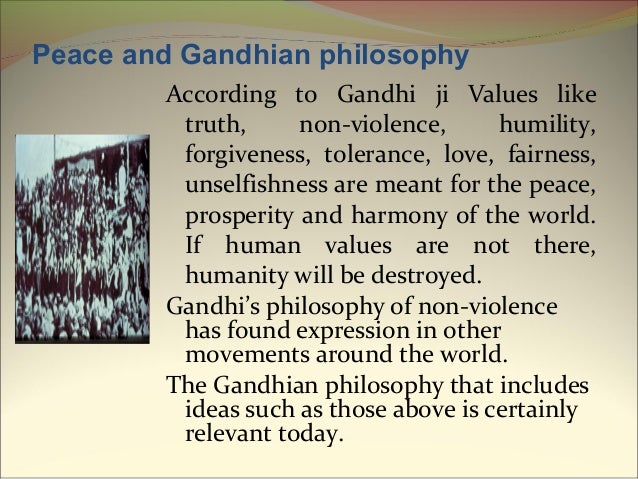 Peace and Gandhian philosophy

According to Gandhi ji Values like truth, non-violence, humility, forgiveness, tolerance, love, fairness, unselfishness are meant for the peace, prosperity and harmony of the world. If human values are not there, humanity will be destroyed.

Gandhi's philosophy of non-violence has found expression in other movements around the world.

The Gandhian philosophy that includes ideas such as those above is certainly relevant today.